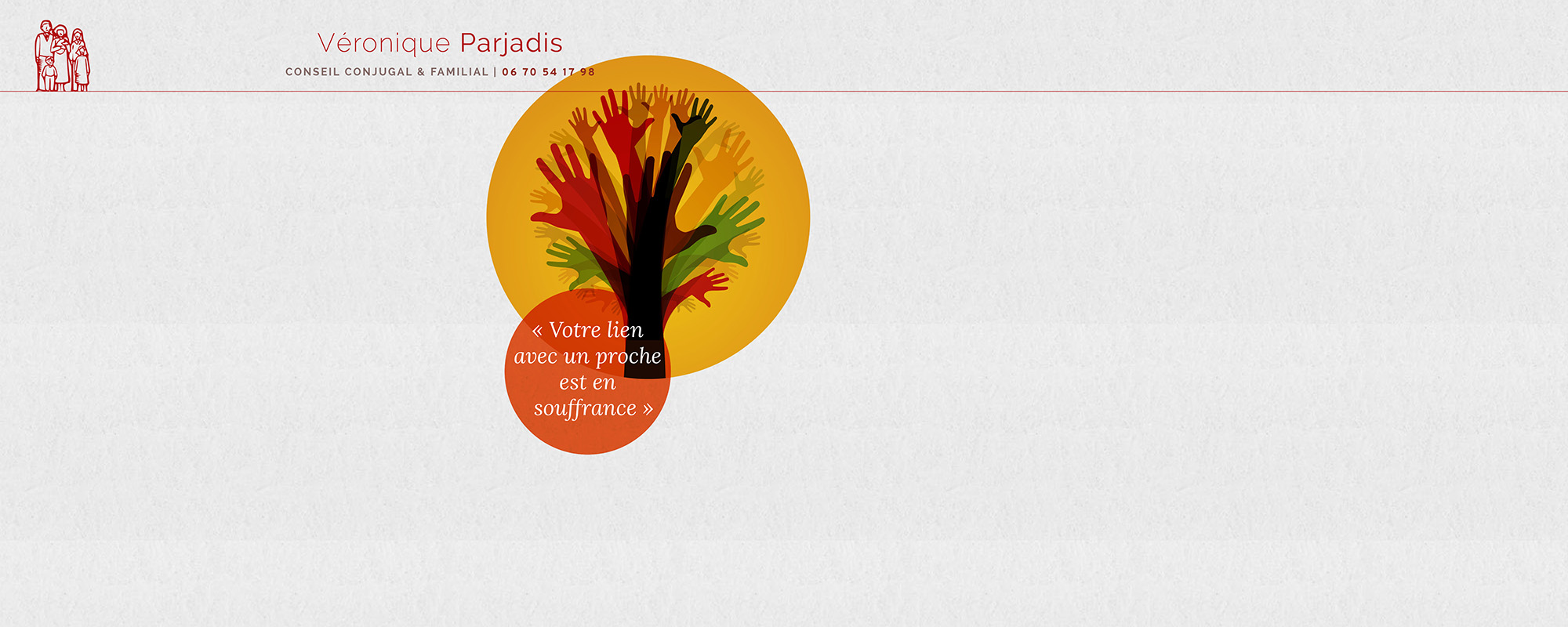 Véronique Parjadis
CONSEIL CONJUGAL & FAMILIAL | 06 70 54 17 98

« Votre lien avec un proche est en souffrance »